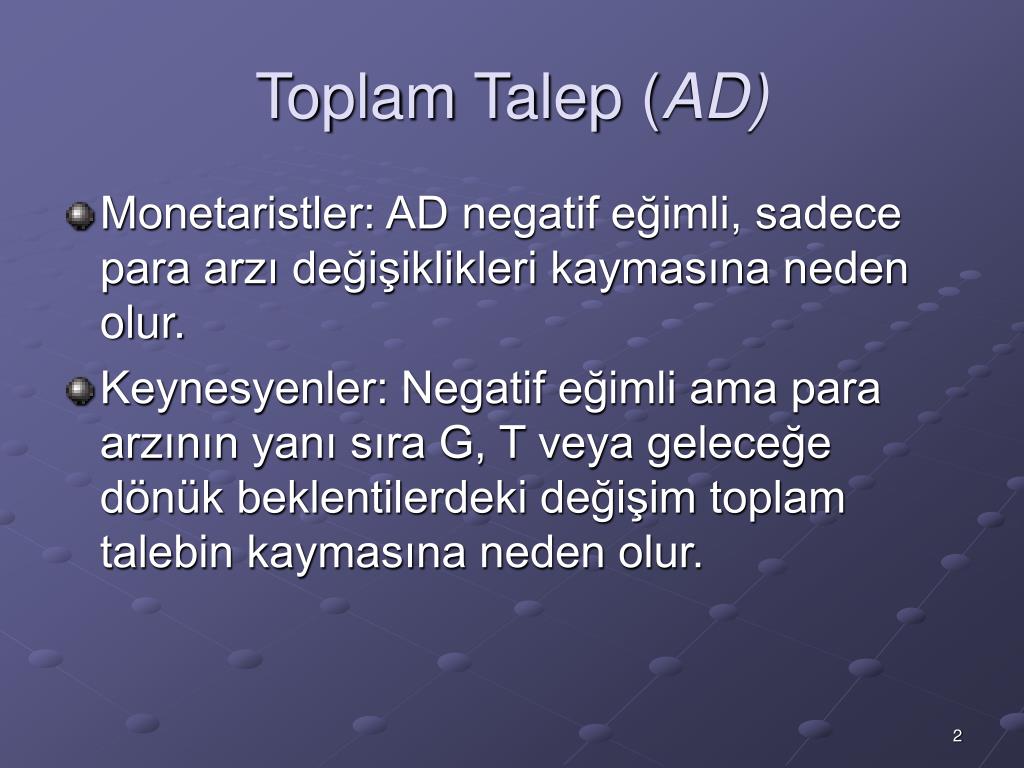 Toplam Talep (AD)

Monetaristler: AD negatif eğimli, sadece para arzı değişiklikleri kaymasına neden olur.

Keynesyenler: Negatif eğimli ama para arzının yanı sıra G, T veya geleceğe dönük beklentilerdeki değişim toplam talebin kaymasına neden olur.

2